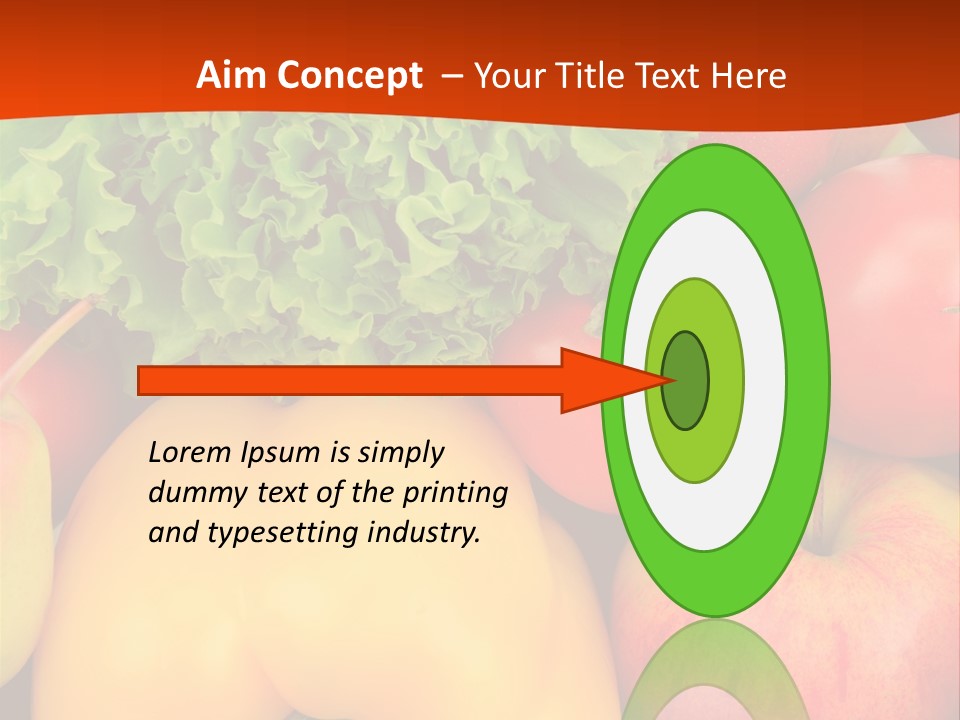 Aim Concept – Your Title Text Here

Lorem Ipsum is simply dummy text of the printing and typesetting industry.